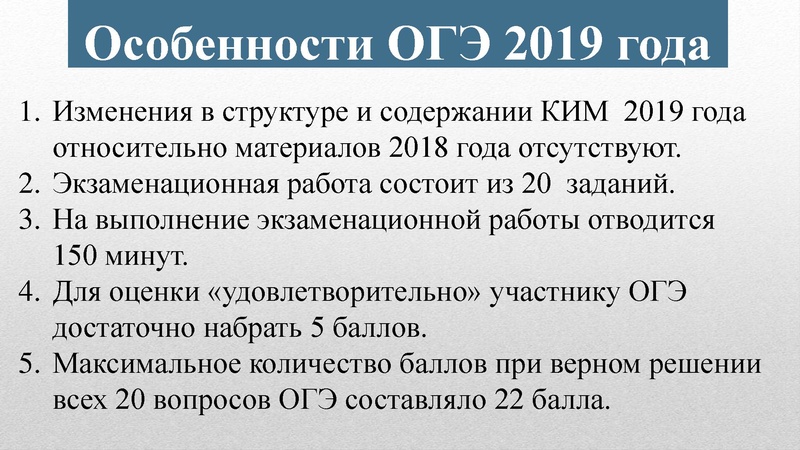 Особенности ОГЭ 2019 года

1. Изменения в структуре и содержании КИМ 2019 года относительно материалов 2018 года отсутствуют.
2. Экзаменационная работа состоит из 20 заданий.
3. На выполнение экзаменационной работы отводится 150 минут.
4. Для оценки «удовлетворительно» участнику ОГЭ достаточно набрать 5 баллов.
5. Максимальное количество баллов при верном решении всех 20 вопросов ОГЭ составляло 22 балла.